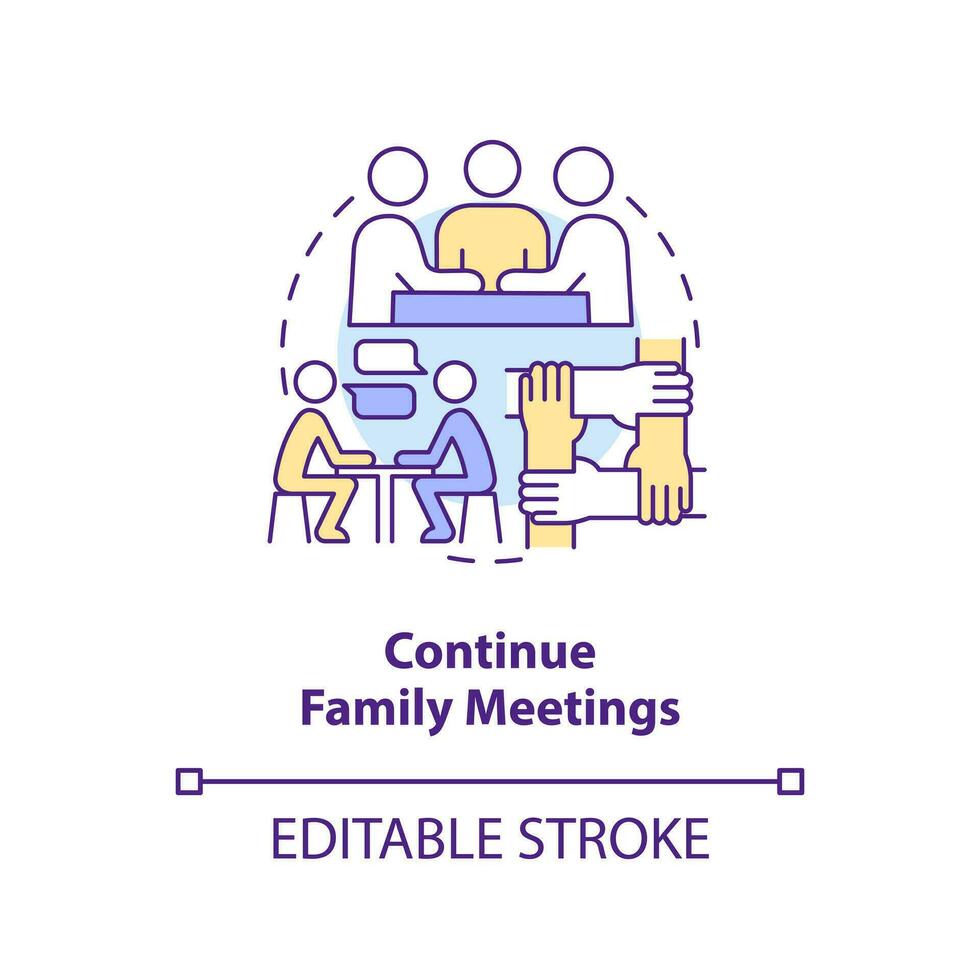 Continue
Family Meetings

EDITABLE STROKE